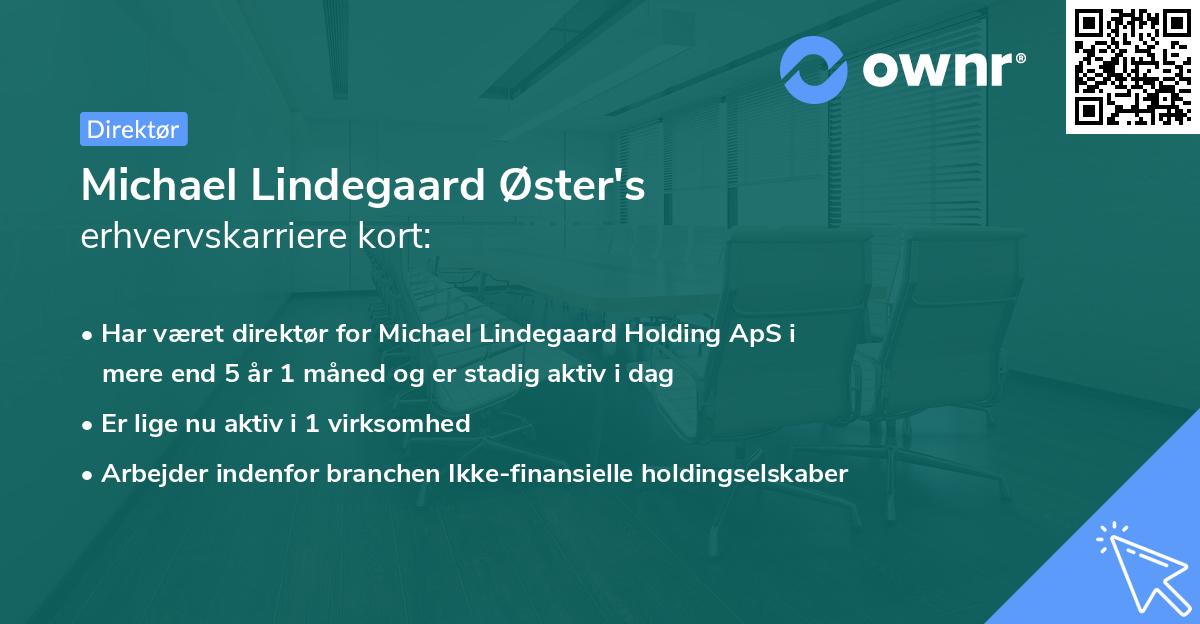 ownr®

Direktør

Michael Lindegaard Øster's
erhvervskarriere kort:

• Har været direktør for Michael Lindegaard Holding ApS i mere end 5 år 1 måned og er stadig aktiv i dag

• Er lige nu aktiv i 1 virksomhed

• Arbejder indenfor branchen Ikke-finansielle holdingselskaber